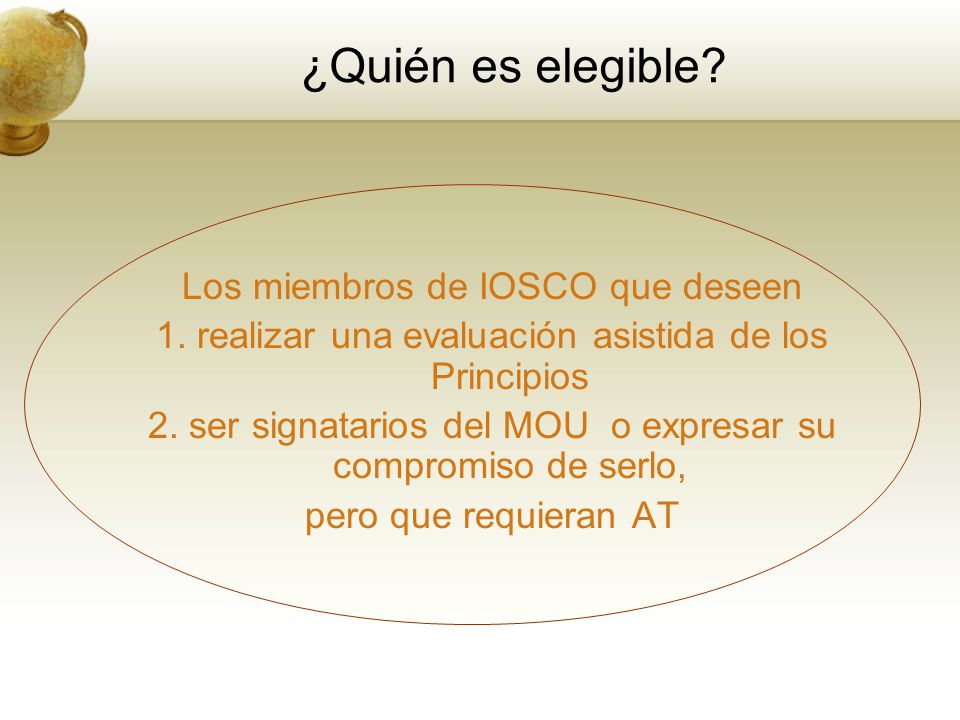 ¿Quién es elegible?

Los miembros de IOSCO que deseen
1. realizar una evaluación asistida de los Principios
2. ser signatarios del MOU o expresar su compromiso de serlo,
pero que requieran AT